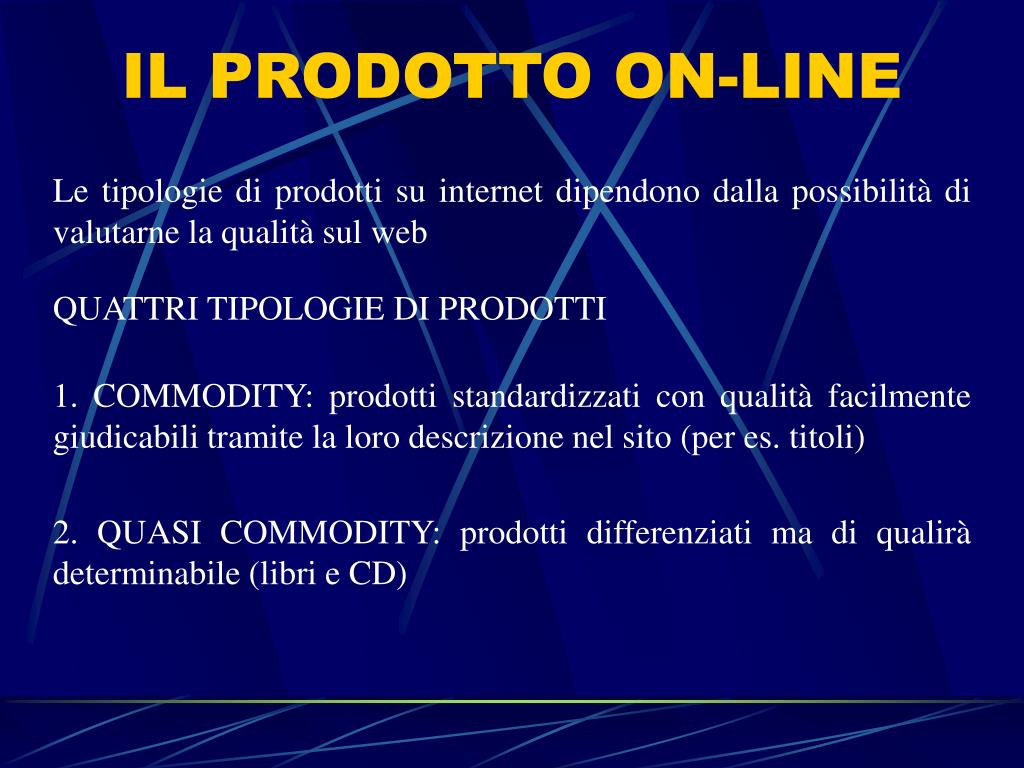 IL PRODOTTO ON-LINE

Le tipologie di prodotti su internet dipendono dalla possibilità di valutarne la qualità sul web

QUATTRI TIPOLOGIE DI PRODOTTI

1. COMMODITY: prodotti standardizzati con qualità facilmente giudicabili tramite la loro descrizione nel sito (per es. titoli)

2. QUASI COMMODITY: prodotti differenziati ma di qualirà determinabile (libri e CD)